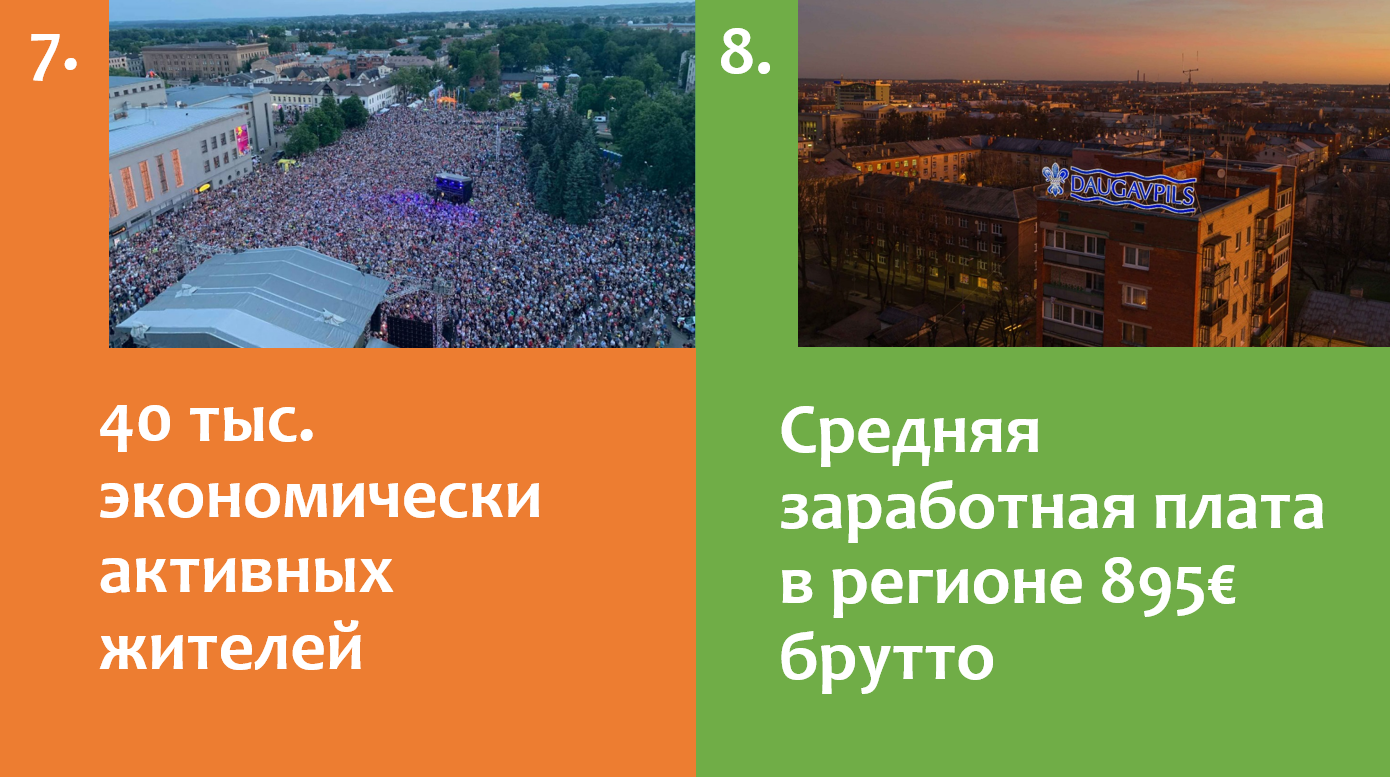 7.

40 тыс. экономически активных жителей

8.

DAUGAVPILS

Средняя заработная плата в регионе 895€ брутто